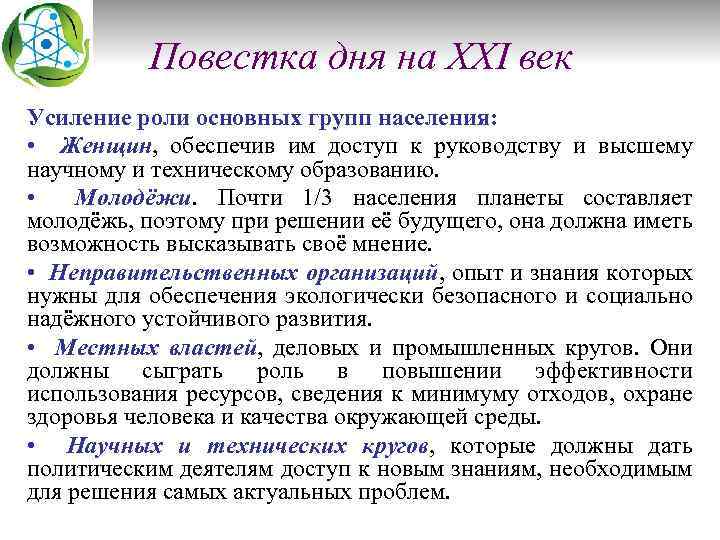 Повестка дня на XXI век

Усиление роли основных групп населения:

• Женщин, обеспечив им доступ к руководству и высшему научному и техническому образованию.

• Молодёжи. Почти 1/3 населения планеты составляет молодёжь, поэтому при решении её будущего, она должна иметь возможность высказывать своё мнение.

• Неправительственных организаций, опыт и знания которых нужны для обеспечения экологически безопасного и социально надёжного устойчивого развития.

• Местных властей, деловых и промышленных кругов. Они должны сыграть роль в повышении эффективности использования ресурсов, сведения к минимуму отходов, охране здоровья человека и качества окружающей среды.

• Научных и технических кругов, которые должны дать политическим деятелям доступ к новым знаниям, необходимым для решения самых актуальных проблем.